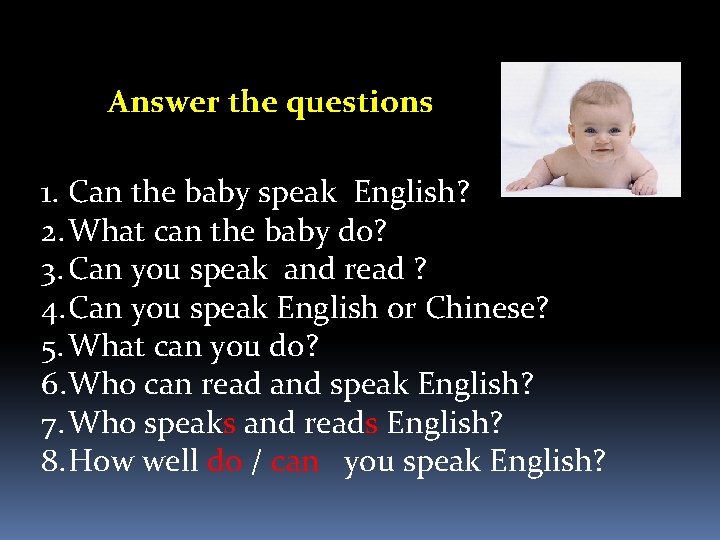 Answer the questions

1. Can the baby speak English?
2. What can the baby do?
3. Can you speak and read ?
4. Can you speak English or Chinese?
5. What can you do?
6. Who can read and speak English?
7. Who speaks and reads English?
8. How well do / can you speak English?